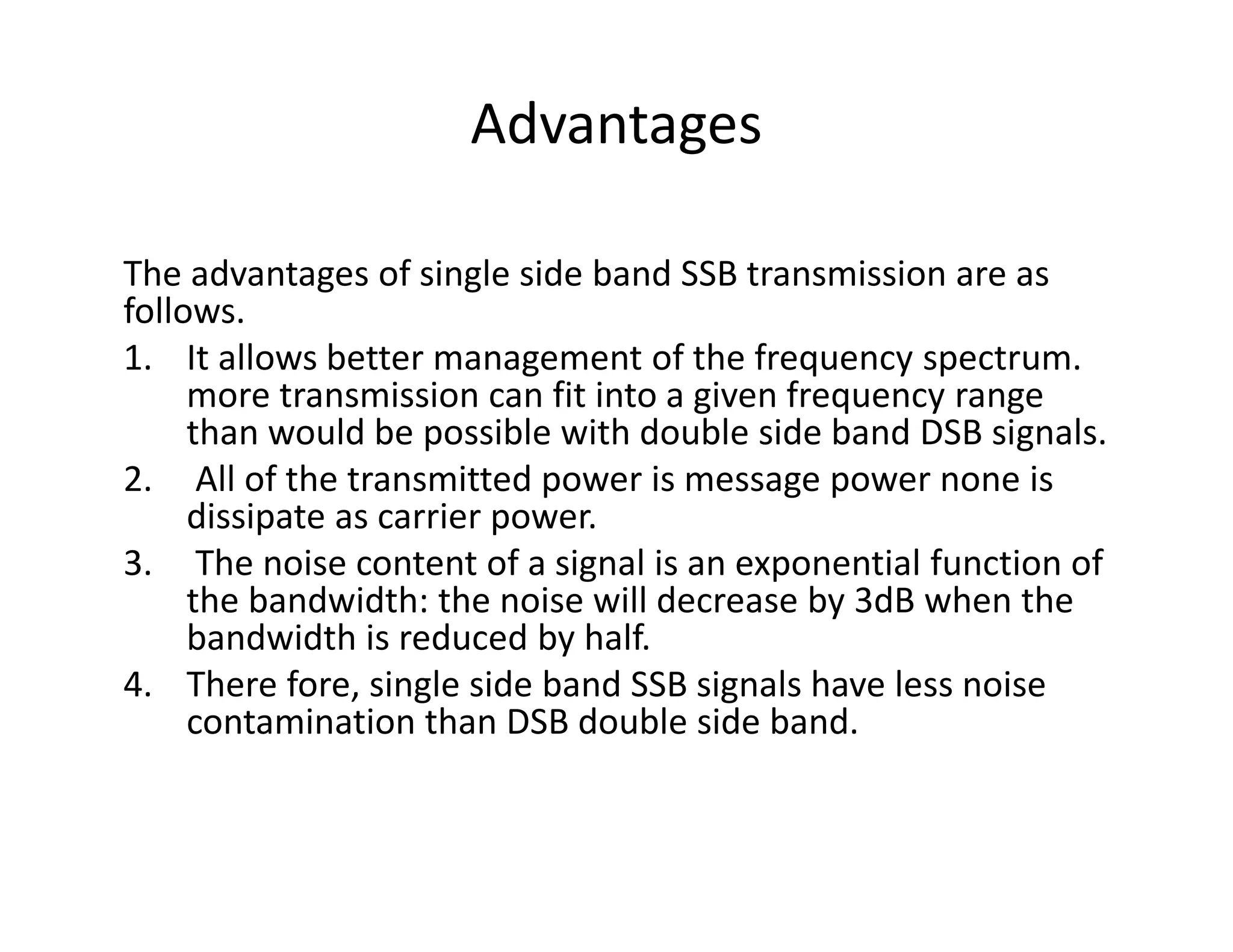 Advantages

The advantages of single side band SSB transmission are as follows.

1. It allows better management of the frequency spectrum. more transmission can fit into a given frequency range than would be possible with double side band DSB signals.
2. All of the transmitted power is message power none is dissipate as carrier power.
3. The noise content of a signal is an exponential function of the bandwidth: the noise will decrease by 3dB when the bandwidth is reduced by half.
4. There fore, single side band SSB signals have less noise contamination than DSB double side band.